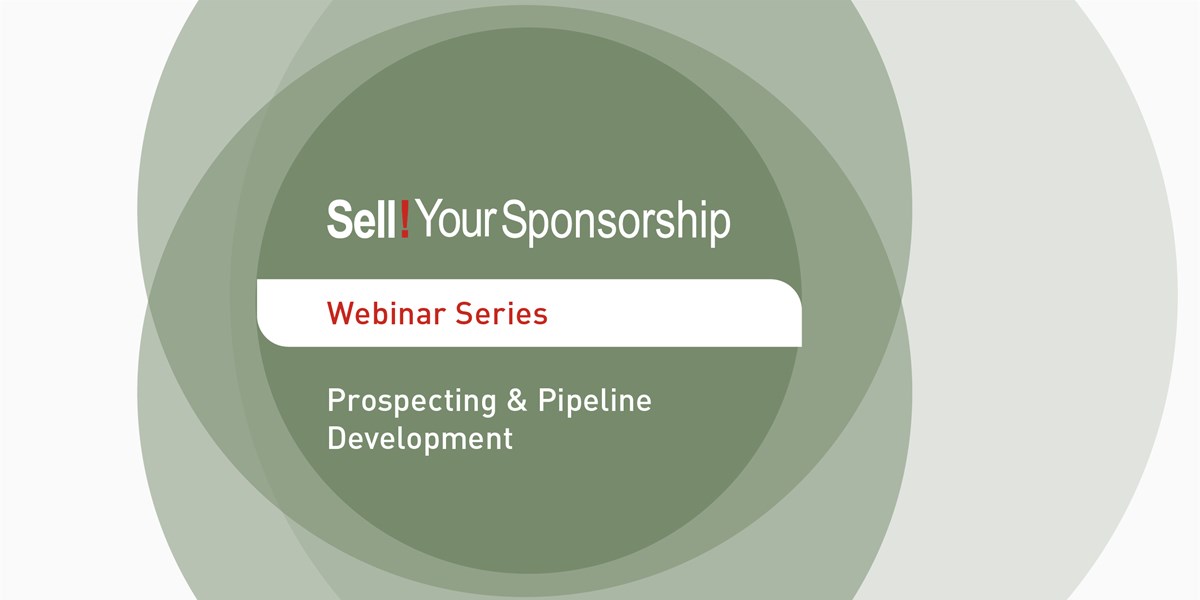 Sell! Your Sponsorship

Webinar Series

Prospecting & Pipeline Development